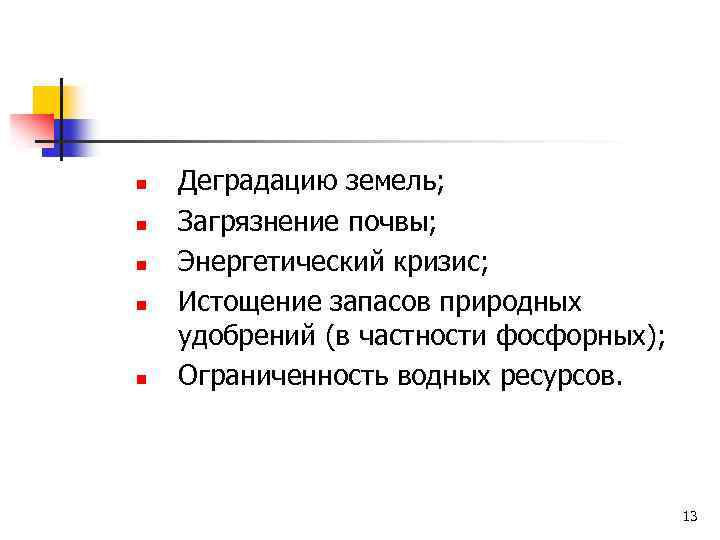 - Деградацию земель;
- Загрязнение почвы;
- Энергетический кризис;
- Истощение запасов природных удобрений (в частности фосфорных);
- Ограниченность водных ресурсов.

13